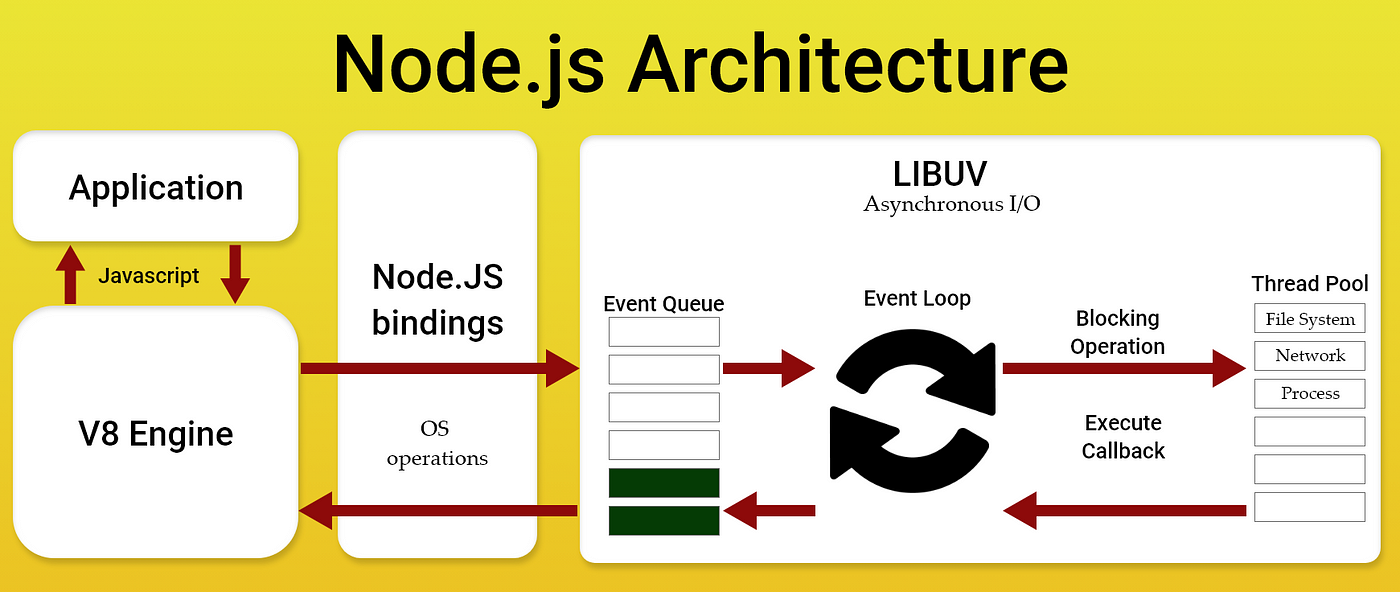 Node.js Architecture

Application

Javascript

V8 Engine

Node.JS bindings

OS operations

LIBUV
Asynchronous I/O

Event Queue

Event Loop

Blocking Operation

Execute Callback

Thread Pool

File System

Network

Process